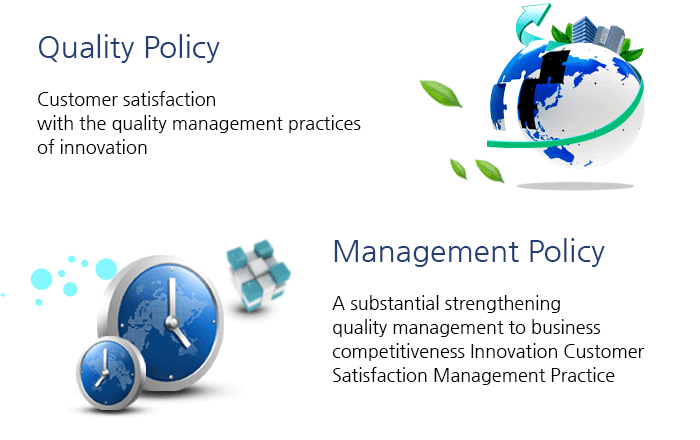 Quality Policy

Customer satisfaction with the quality management practices of innovation

Management Policy

A substantial strengthening quality management to business competitiveness Innovation Customer Satisfaction Management Practice